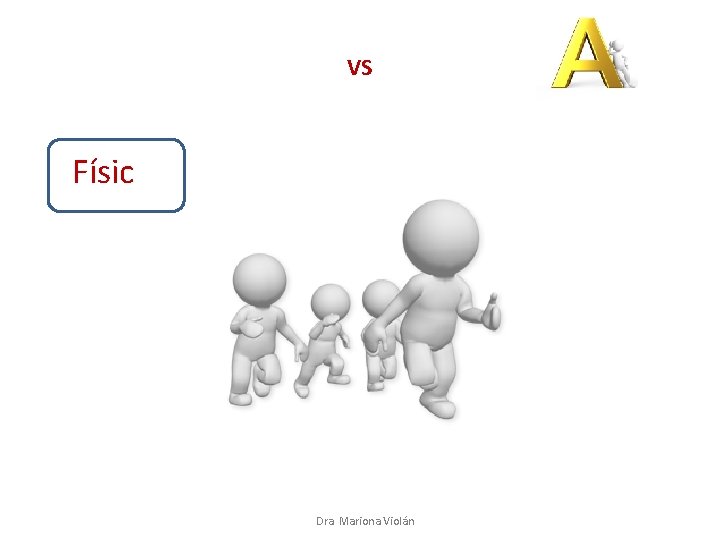 vs

A

Físic

Dra Mariona Violán